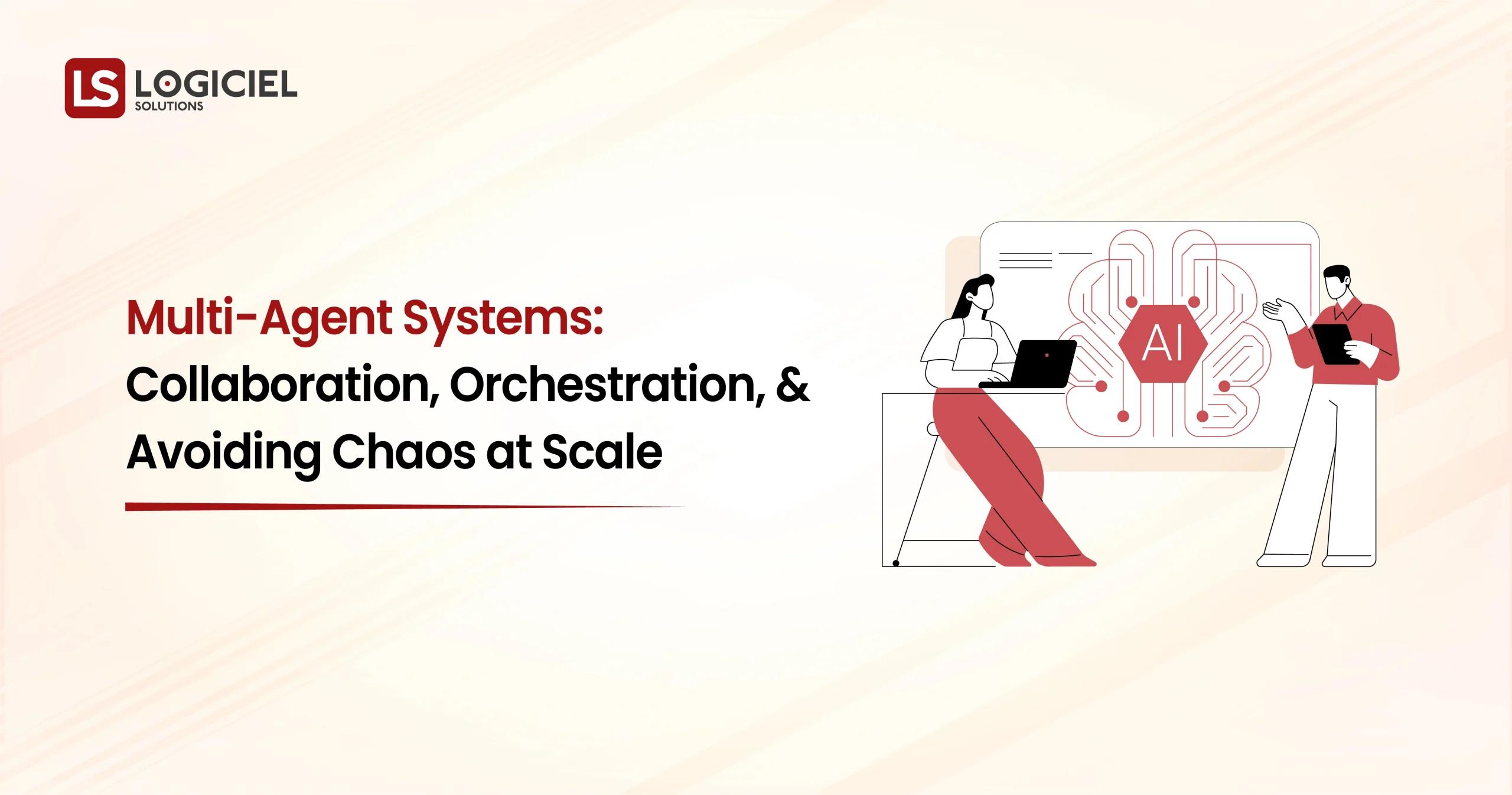 LS LOGICIEL SOLUTIONS

Multi-Agent Systems: Collaboration, Orchestration, & Avoiding Chaos at Scale

AI